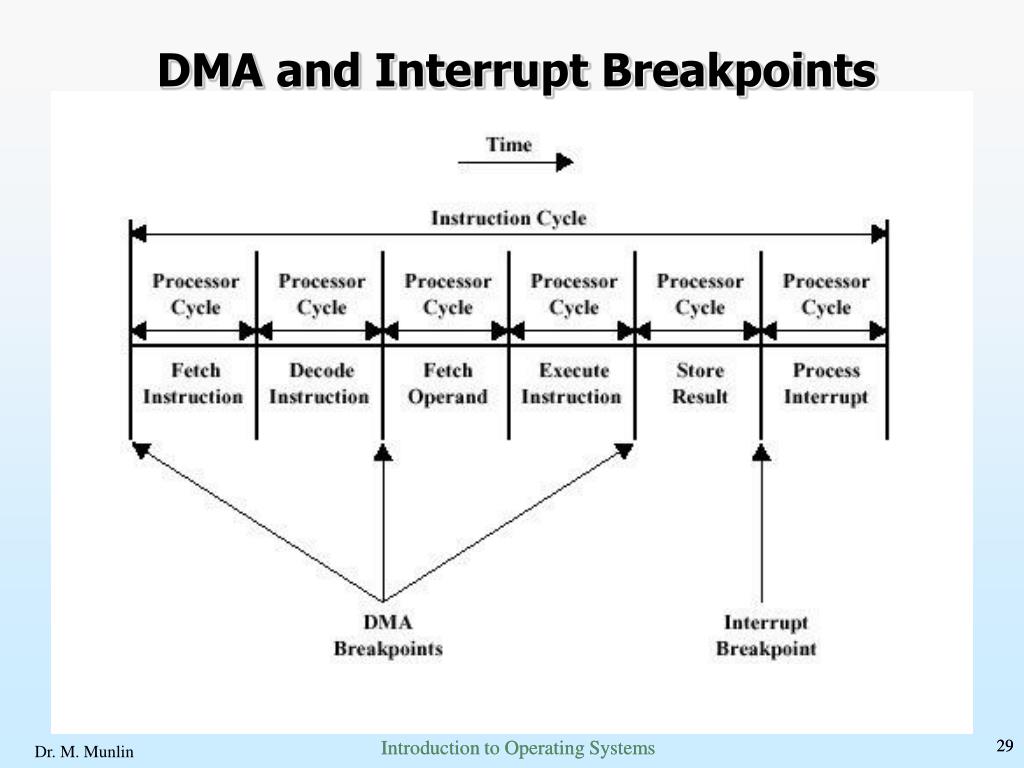 DMA and Interrupt Breakpoints

Time

Instruction Cycle

Processor Cycle

Processor Cycle

Processor Cycle

Processor Cycle

Processor Cycle

Processor Cycle

Fetch Instruction

Decode Instruction

Fetch Operand

Execute Instruction

Store Result

Process Interrupt

DMA Breakpoints

Interrupt Breakpoint

Dr. M. Munlin

Introduction to Operating Systems

29